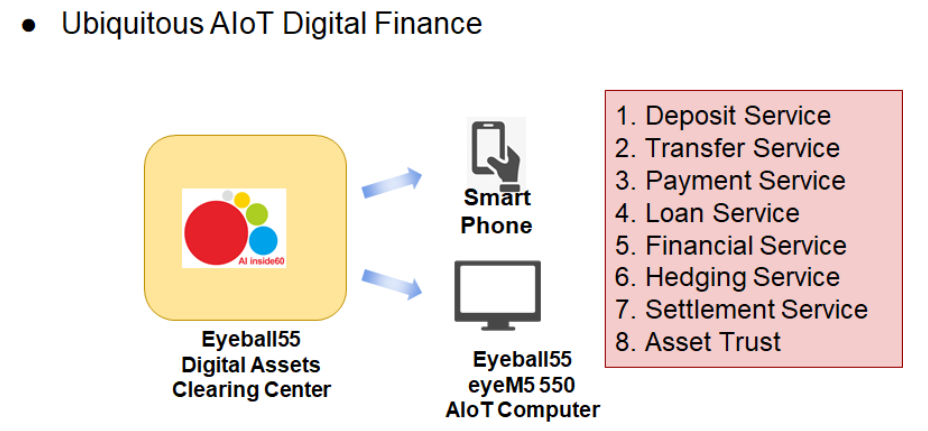 ● Ubiquitous AIoT Digital Finance

AI inside60

Eyeball55
Digital Assets
Clearing Center

Smart
Phone

Eyeball55
eyeM5 550
AIoT Computer

1. Deposit Service
2. Transfer Service
3. Payment Service
4. Loan Service
5. Financial Service
6. Hedging Service
7. Settlement Service
8. Asset Trust